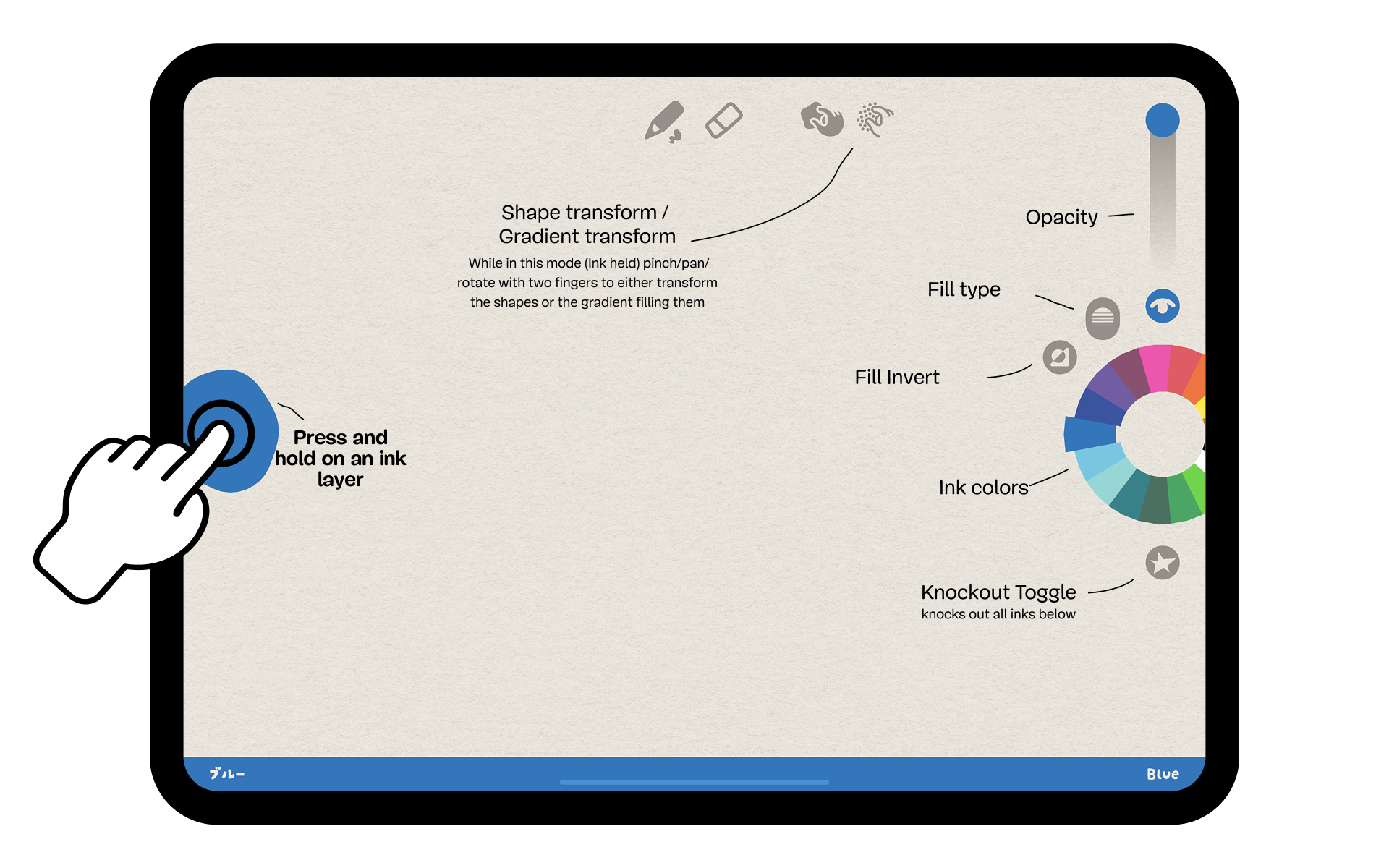 Shape transform /
Gradient transform

While in this mode (Ink held) pinch/pan/ rotate with two fingers to either transform the shapes or the gradient filling them

Opacity

Fill type

Fill Invert

Press and hold on an ink layer

Ink colors

Knockout Toggle
knocks out all inks below

ブルー

Blue